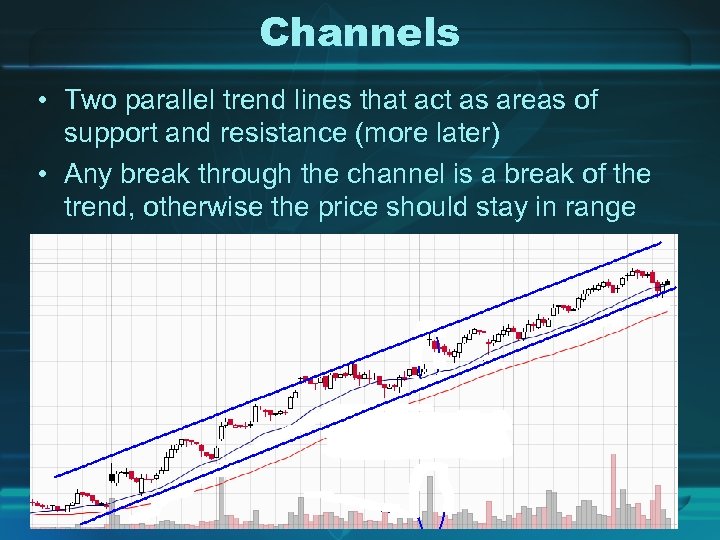 Channels

• Two parallel trend lines that act as areas of support and resistance (more later)

• Any break through the channel is a break of the trend, otherwise the price should stay in range